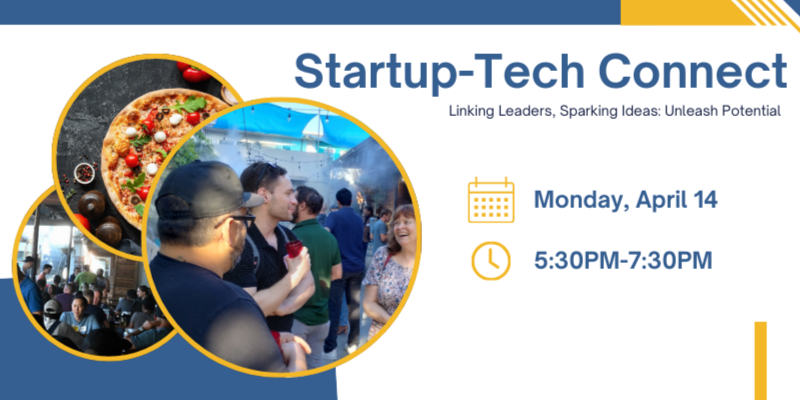 Startup-Tech Connect

Linking Leaders, Sparking Ideas: Unleash Potential

Monday, April 14

5:30PM-7:30PM